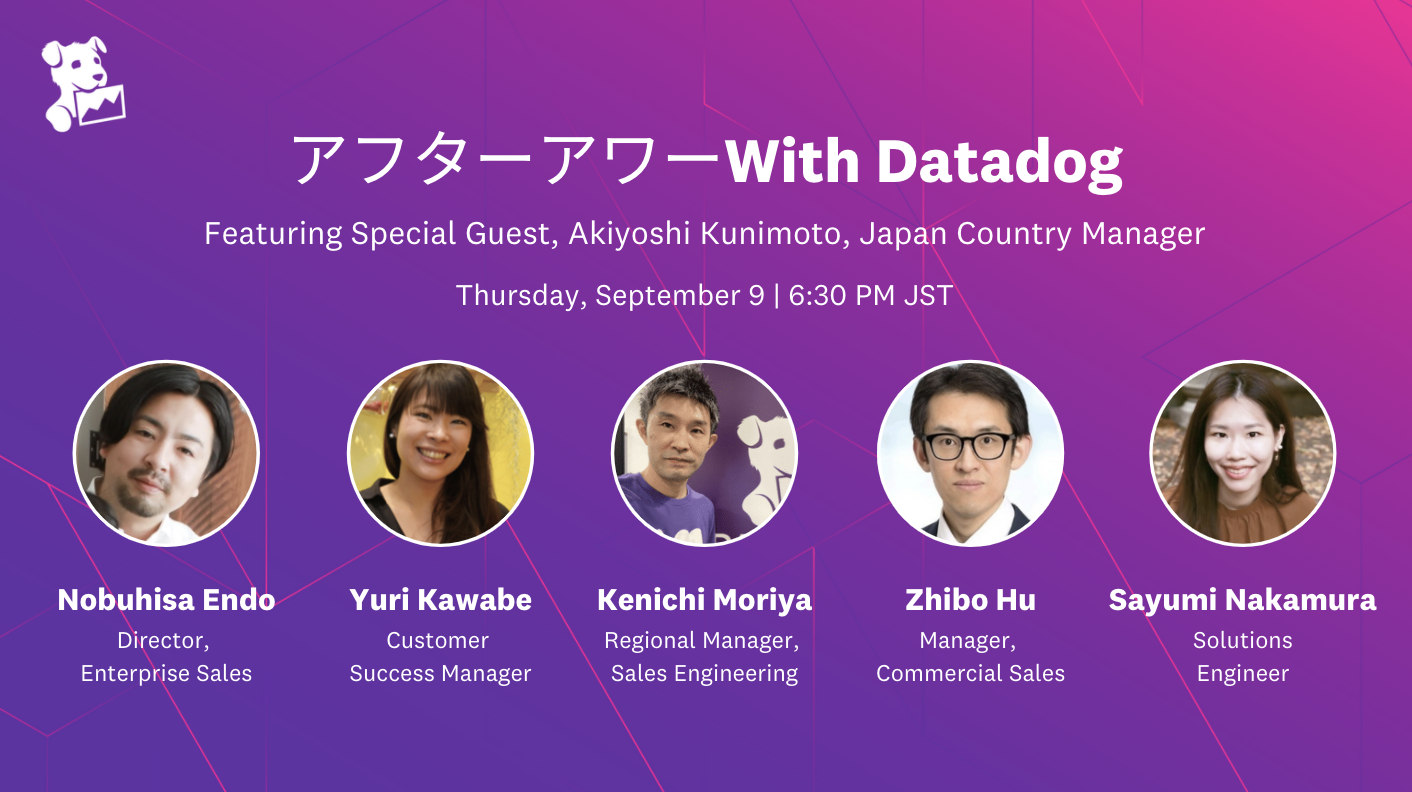 アフターアワーWith Datadog

Featuring Special Guest, Akiyoshi Kunimoto, Japan Country Manager

Thursday, September 9 | 6:30 PM JST

Nobuhisa Endo
Director, Enterprise Sales

Yuri Kawabe
Customer Success Manager

Kenichi Moriya
Regional Manager, Sales Engineering

Zhibo Hu
Manager, Commercial Sales

Sayumi Nakamura
Solutions Engineer